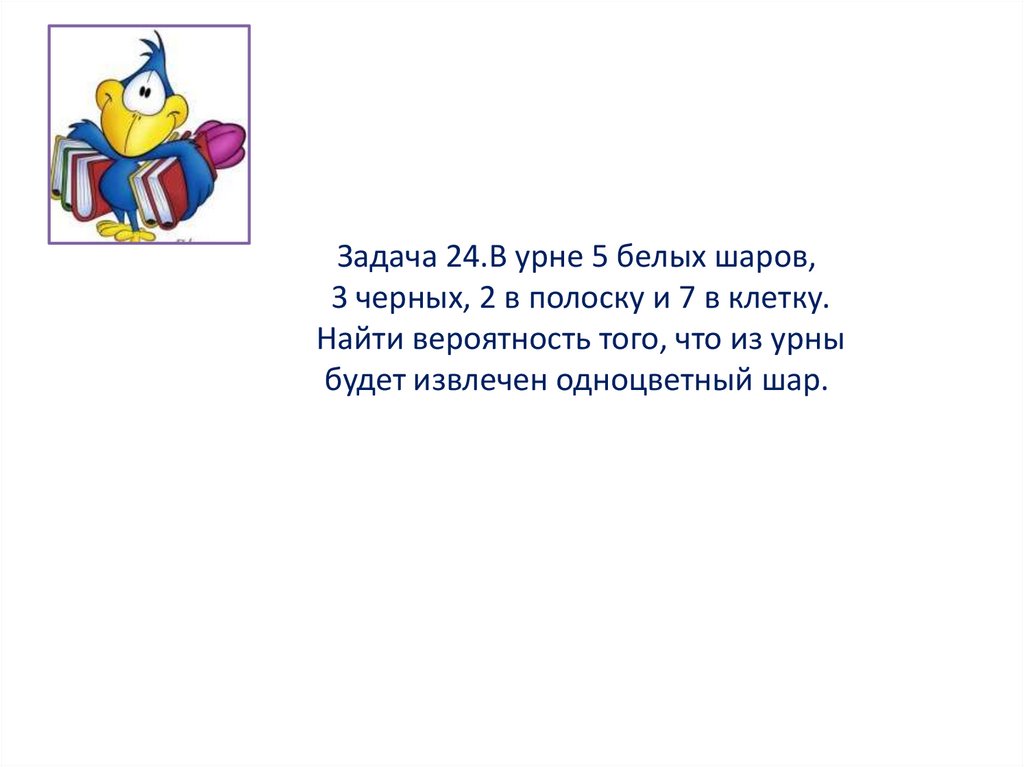 Задача 24.В урне 5 белых шаров, 3 черных, 2 в полоску и 7 в клетку. Найти вероятность того, что из урны будет извлечен одноцветный шар.